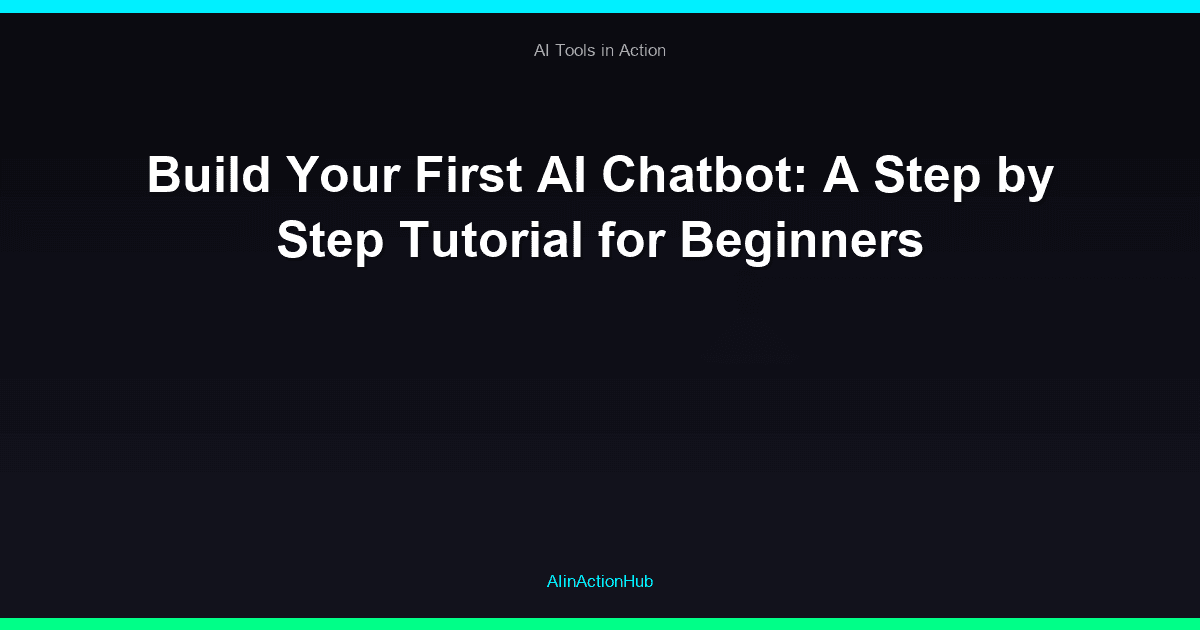 AI Tools in Action

Build Your First AI Chatbot: A Step by Step Tutorial for Beginners

AIinActionHub